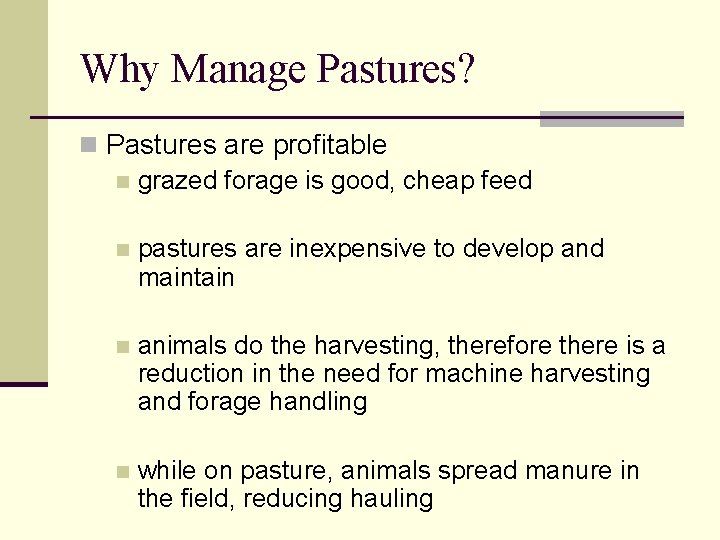 Why Manage Pastures?

Pastures are profitable

grazed forage is good, cheap feed

pastures are inexpensive to develop and maintain

animals do the harvesting, therefore there is a reduction in the need for machine harvesting and forage handling

while on pasture, animals spread manure in the field, reducing hauling